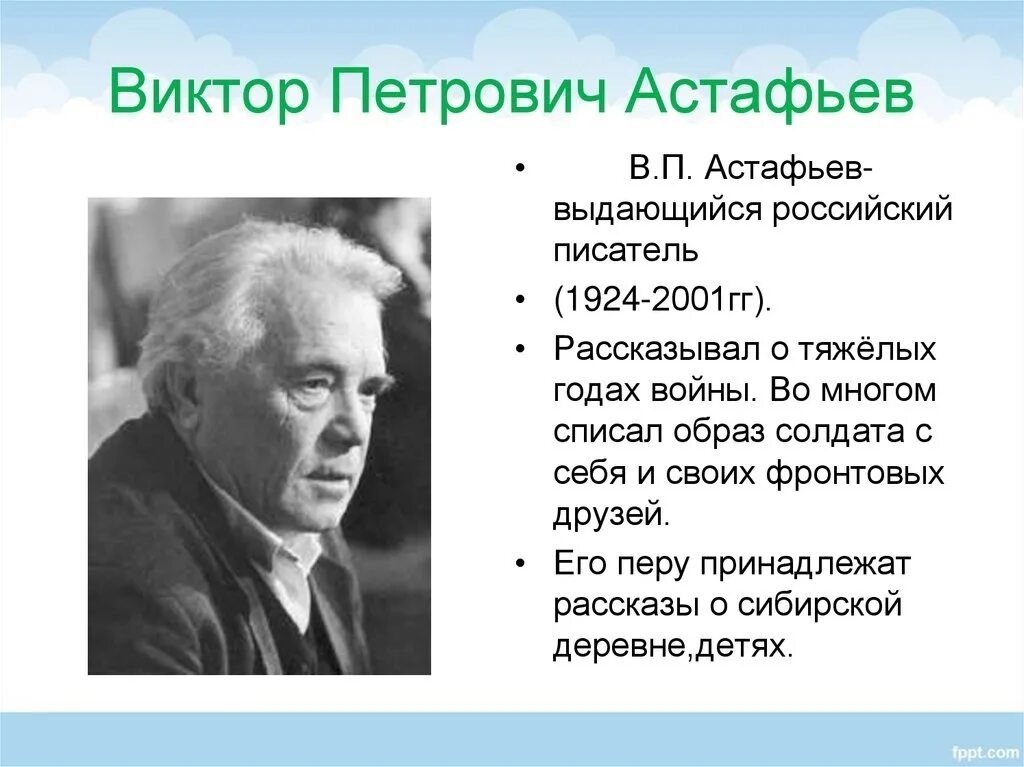 Виктор Петрович Астафьев

• В.П. Астафьев- выдающийся российский писатель

• (1924-2001гг).

• Рассказывал о тяжёлых годах войны. Во многом списал образ солдата с себя и своих фронтовых друзей.

• Его перу принадлежат рассказы о сибирской деревне,детях.

fppt.com